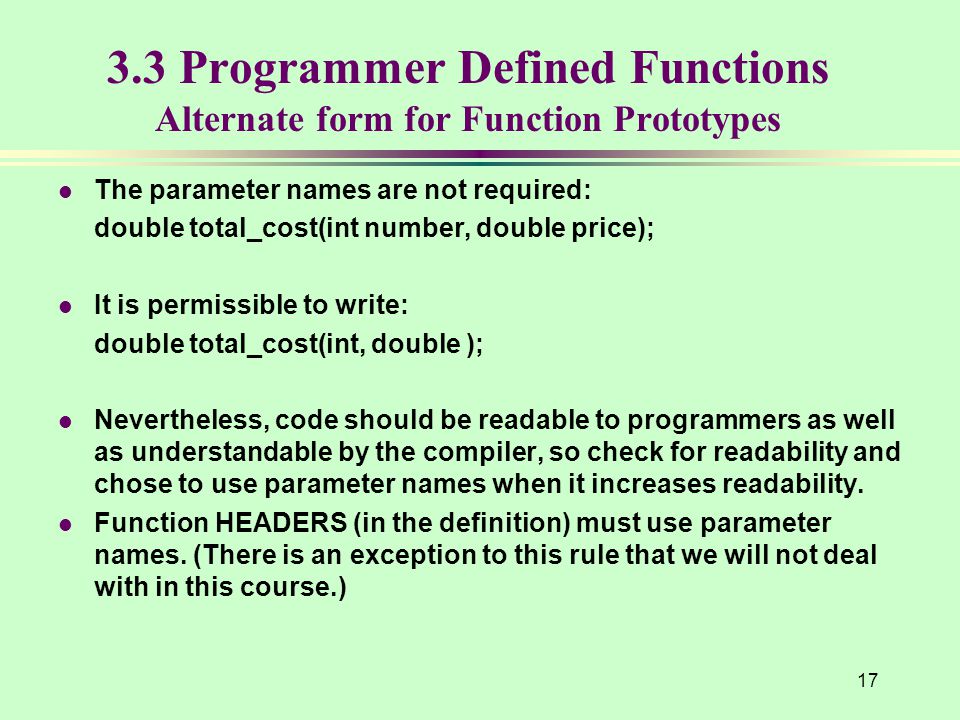 3.3 Programmer Defined Functions
Alternate form for Function Prototypes

- The parameter names are not required:
double total_cost(int number, double price);

- It is permissible to write:
double total_cost(int, double );

- Nevertheless, code should be readable to programmers as well as understandable by the compiler, so check for readability and chose to use parameter names when it increases readability.
- Function HEADERS (in the definition) must use parameter names. (There is an exception to this rule that we will not deal with in this course.)

17